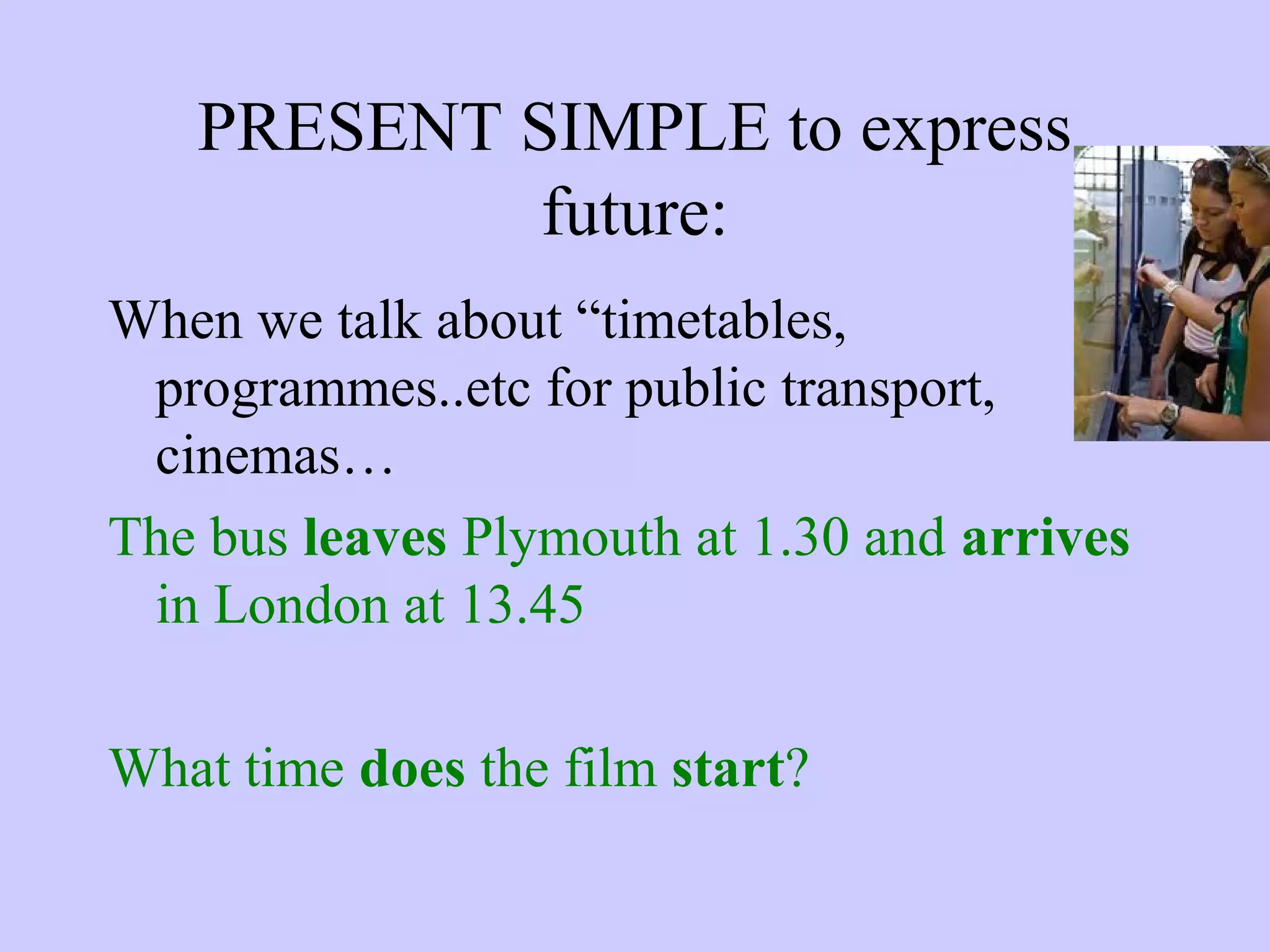 PRESENT SIMPLE to express future:

When we talk about “timetables, programmes..etc for public transport, cinemas…

The bus leaves Plymouth at 1.30 and arrives in London at 13.45

What time does the film start?